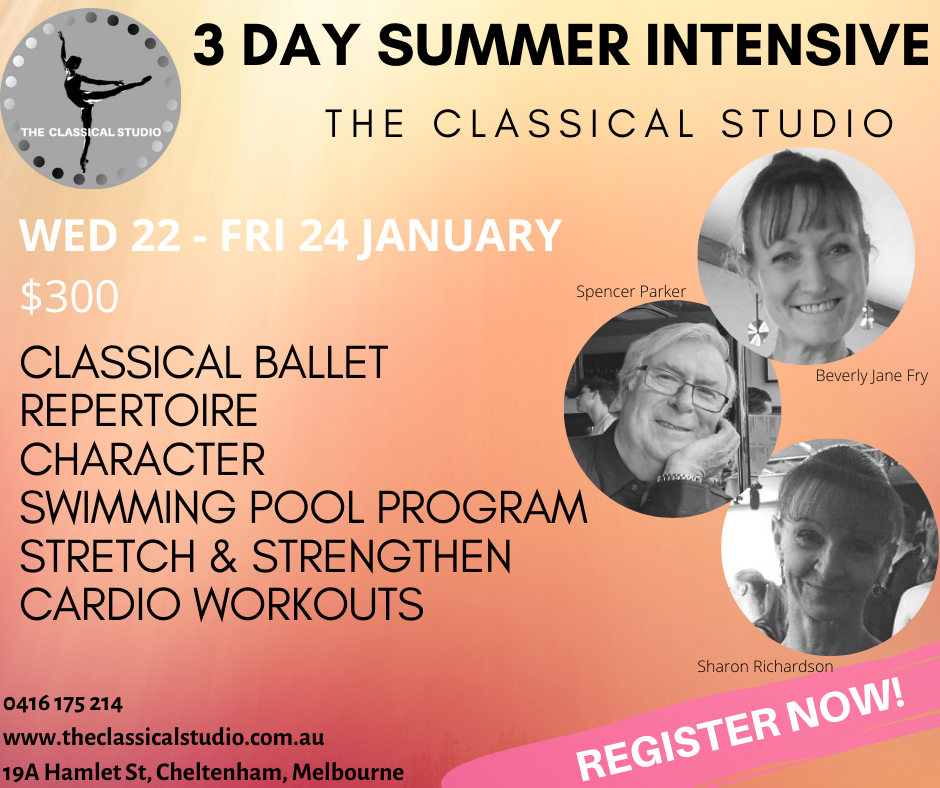 THE CLASSICAL STUDIO

3 DAY SUMMER INTENSIVE

THE CLASSICAL STUDIO

WED 22 - FRI 24 JANUARY

$300

CLASSICAL BALLET
REPERTOIRE
CHARACTER
SWIMMING POOL PROGRAM
STRETCH & STRENGTHEN
CARDIO WORKOUTS

Spencer Parker

Beverly Jane Fry

Sharon Richardson

0416 175 214
www.theclassicalstudio.com.au
19A Hamlet St, Cheltenham, Melbourne

REGISTER NOW!